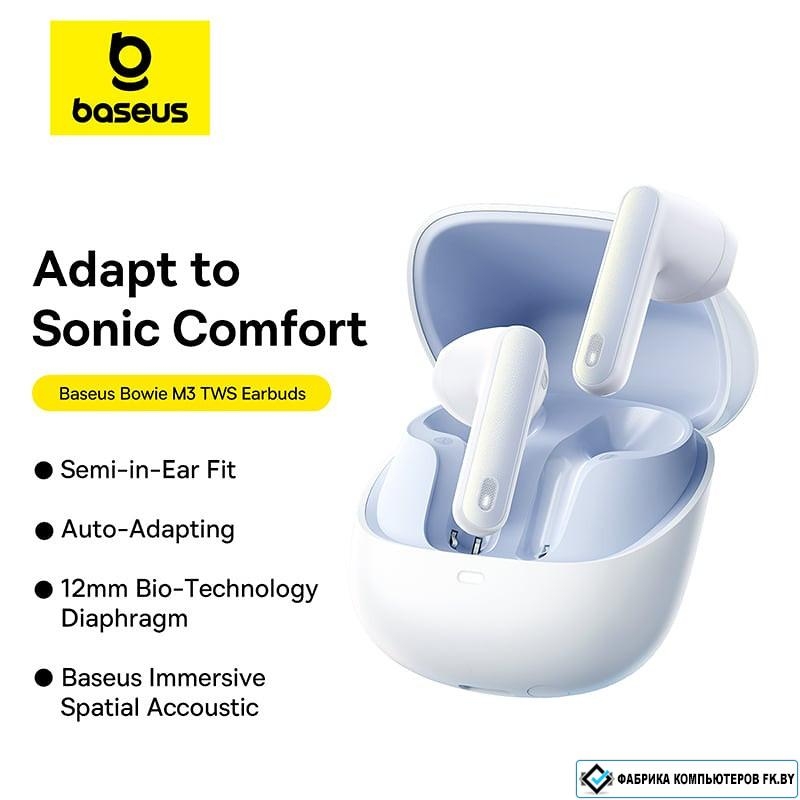 baseus

Adapt to Sonic Comfort

Baseus Bowie M3 TWS Earbuds

● Semi-in-Ear Fit

● Auto-Adapting

● 12mm Bio-Technology Diaphragm

● Baseus Immersive Spatial Accoustic

ФАБРИКА КОМПЬЮТЕРОВ FK.BY